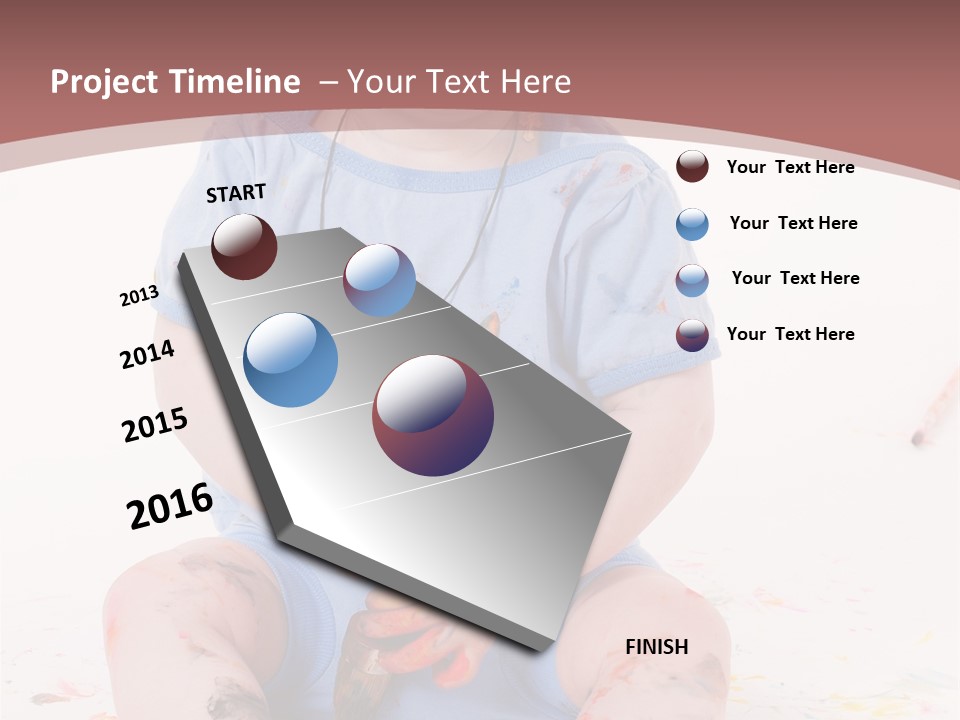 Project Timeline – Your Text Here

START

2013

2014

2015

2016

FINISH

Your Text Here

Your Text Here

Your Text Here

Your Text Here